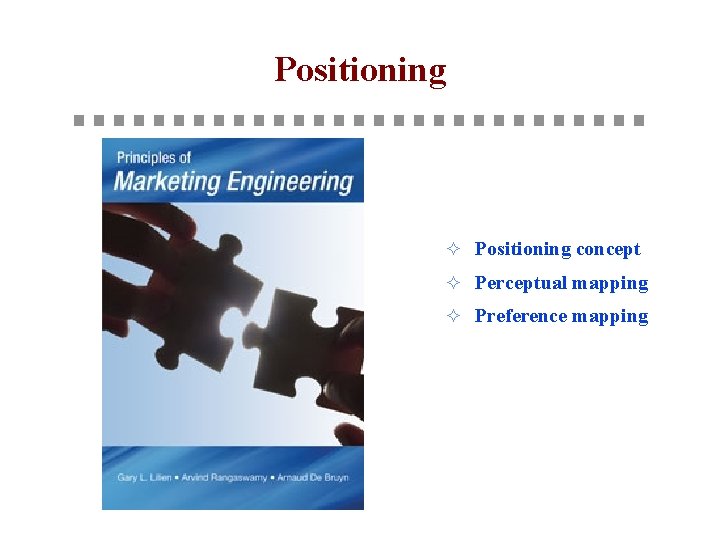 Positioning

Principles of
Marketing Engineering

Gary L. Lilien • Arvind Rangaswamy • Arnaud De Bruyn

✧ Positioning concept
✧ Perceptual mapping
✧ Preference mapping